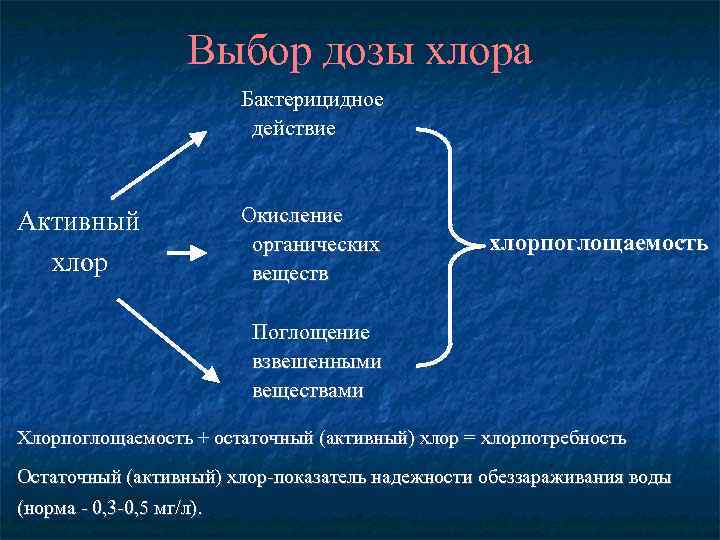 Выбор дозы хлора

Активный хлор

Бактерицидное действие

Окисление органических веществ

Поглощение взвешенными веществами

хлорпоглощаемость

Хлорпоглощаемость + остаточный (активный) хлор = хлорпотребность

Остаточный (активный) хлор-показатель надежности обеззараживания воды (норма - 0,3-0,5 мг/л).